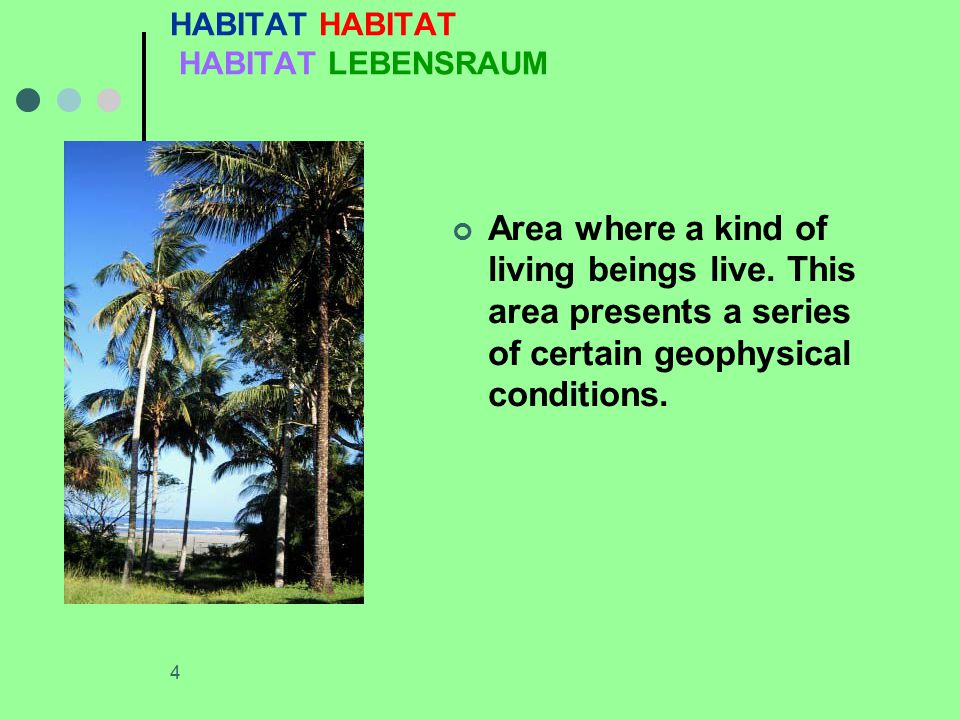 HABITAT HABITAT
HABITAT LEBENSRAUM

Area where a kind of living beings live. This area presents a series of certain geophysical conditions.

4